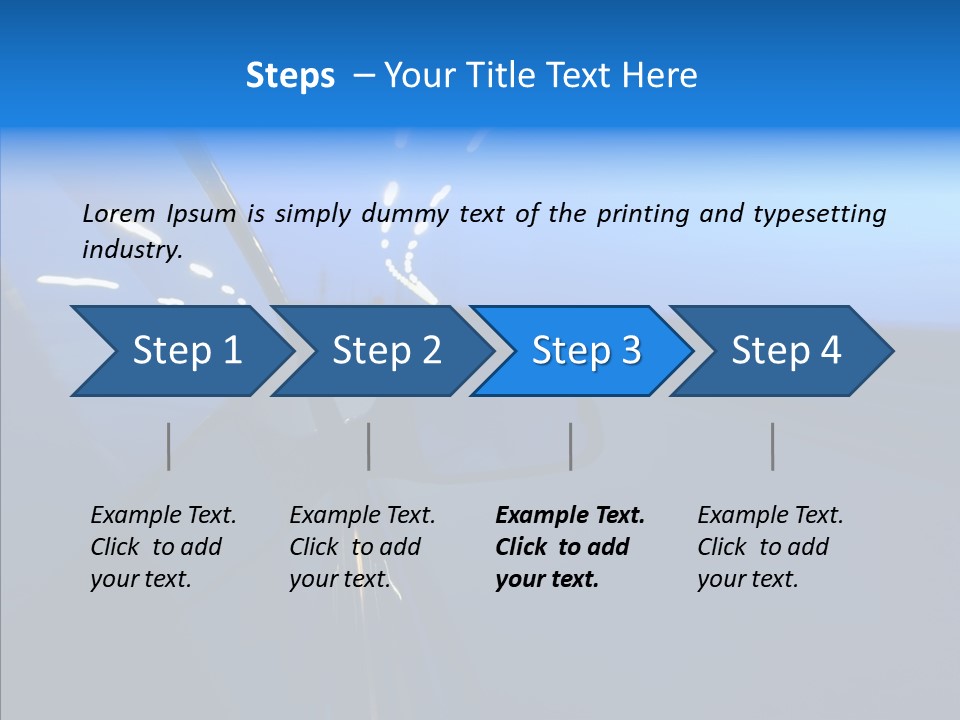 Steps – Your Title Text Here

Lorem Ipsum is simply dummy text of the printing and typesetting industry.

Step 1

Step 2

Step 3

Step 4

Example Text. Click to add your text.

Example Text. Click to add your text.

Example Text. Click to add your text.

Example Text. Click to add your text.